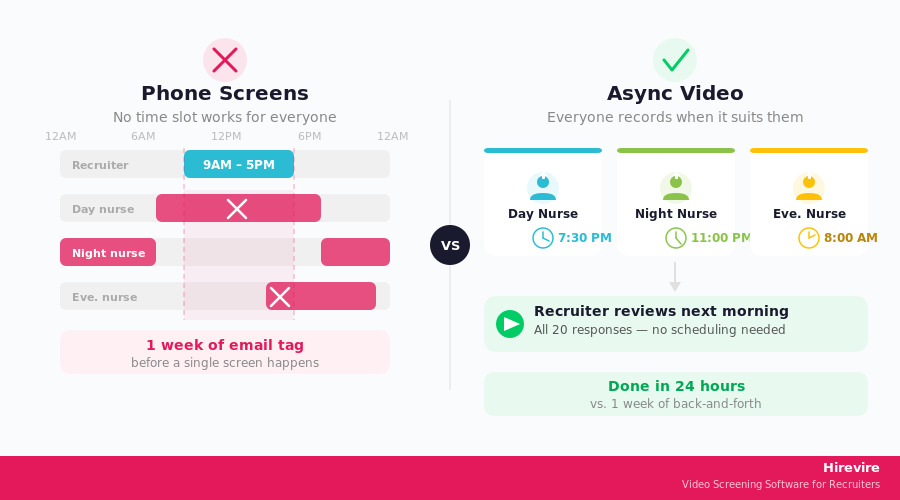 Phone Screens

No time slot works for everyone

12AM 6AM 12PM 6PM 12AM

Recruiter 9AM – 5PM

Day nurse

Night nurse

Eve. nurse

1 week of email tag
before a single screen happens

VS

Async Video

Everyone records when it suits them

Day Nurse
7:30 PM

Night Nurse
11:00 PM

Eve. Nurse
8:00 AM

Recruiter reviews next morning
All 20 responses — no scheduling needed

Done in 24 hours
vs. 1 week of back-and-forth

Hirevire
Video Screening Software for Recruiters